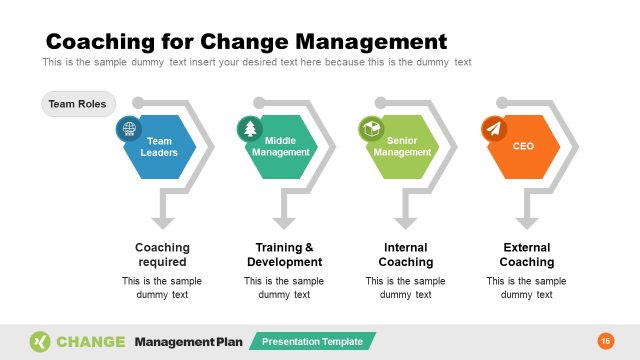 Coaching for Change Management
This is the sample dummy text insert your desired text here because this is the dummy text

Team Roles

Team Leaders

Middle Management

Senior Management

CEO

Coaching required
This is the sample dummy text

Training & Development
This is the sample dummy text

Internal Coaching
This is the sample dummy text

External Coaching
This is the sample dummy text

CHANGE Management Plan Presentation Template

16